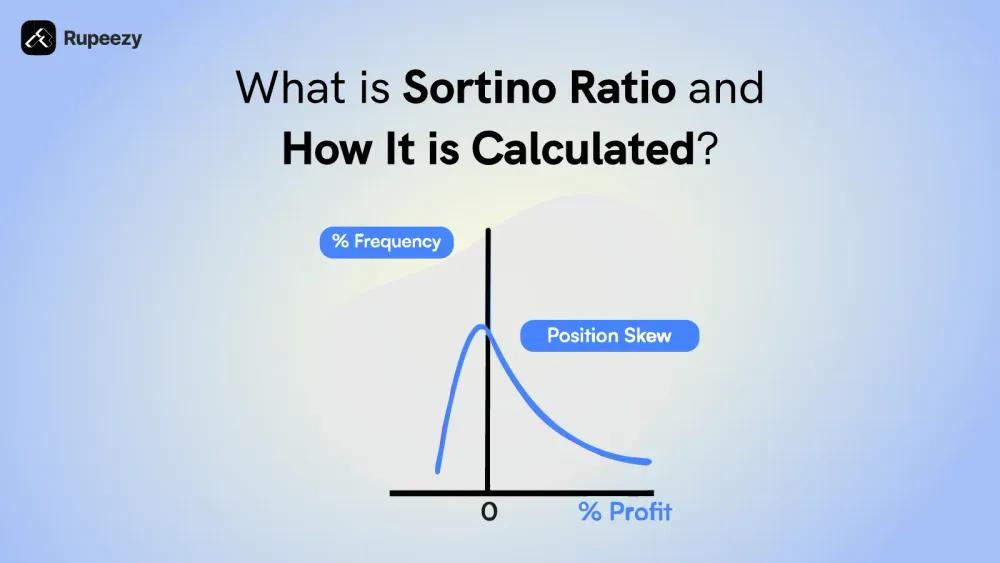 Rupeezy

What is Sortino Ratio and How It is Calculated?

% Frequency

Position Skew

0

% Profit